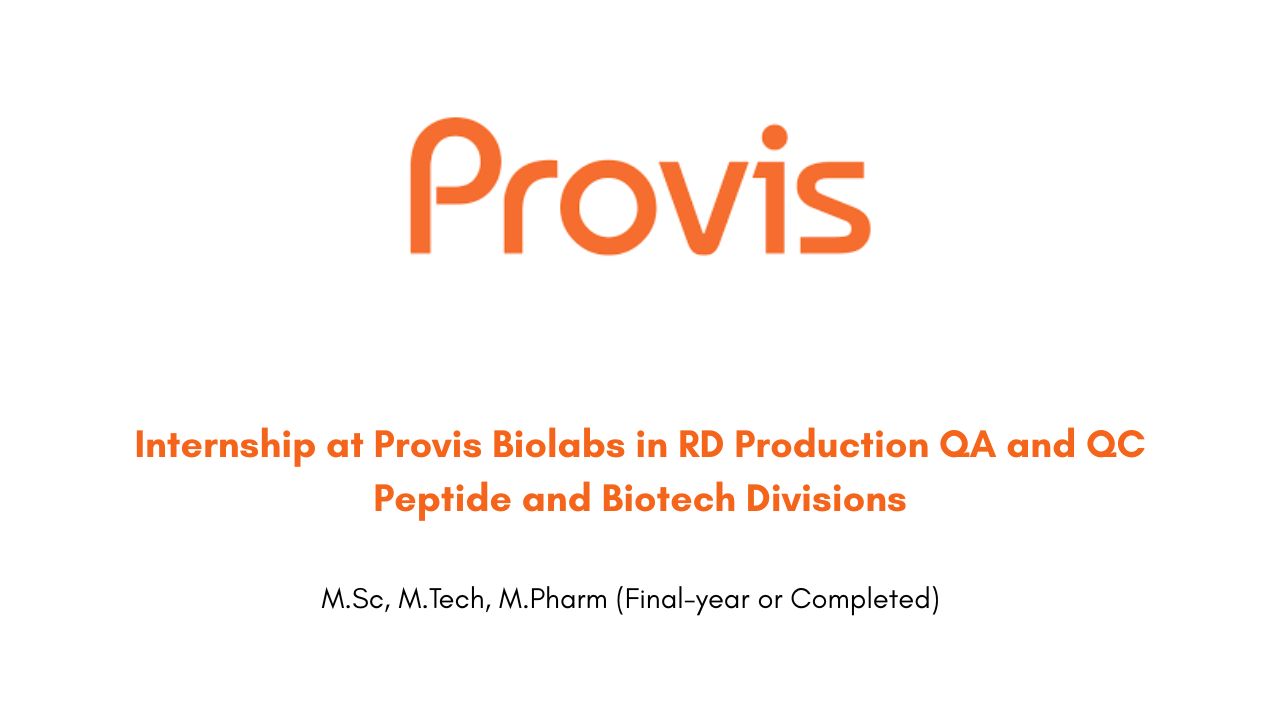 Provis

Internship at Provis Biolabs in RD Production QA and QC Peptide and Biotech Divisions

M.Sc, M.Tech, M.Pharm (Final-year or Completed)